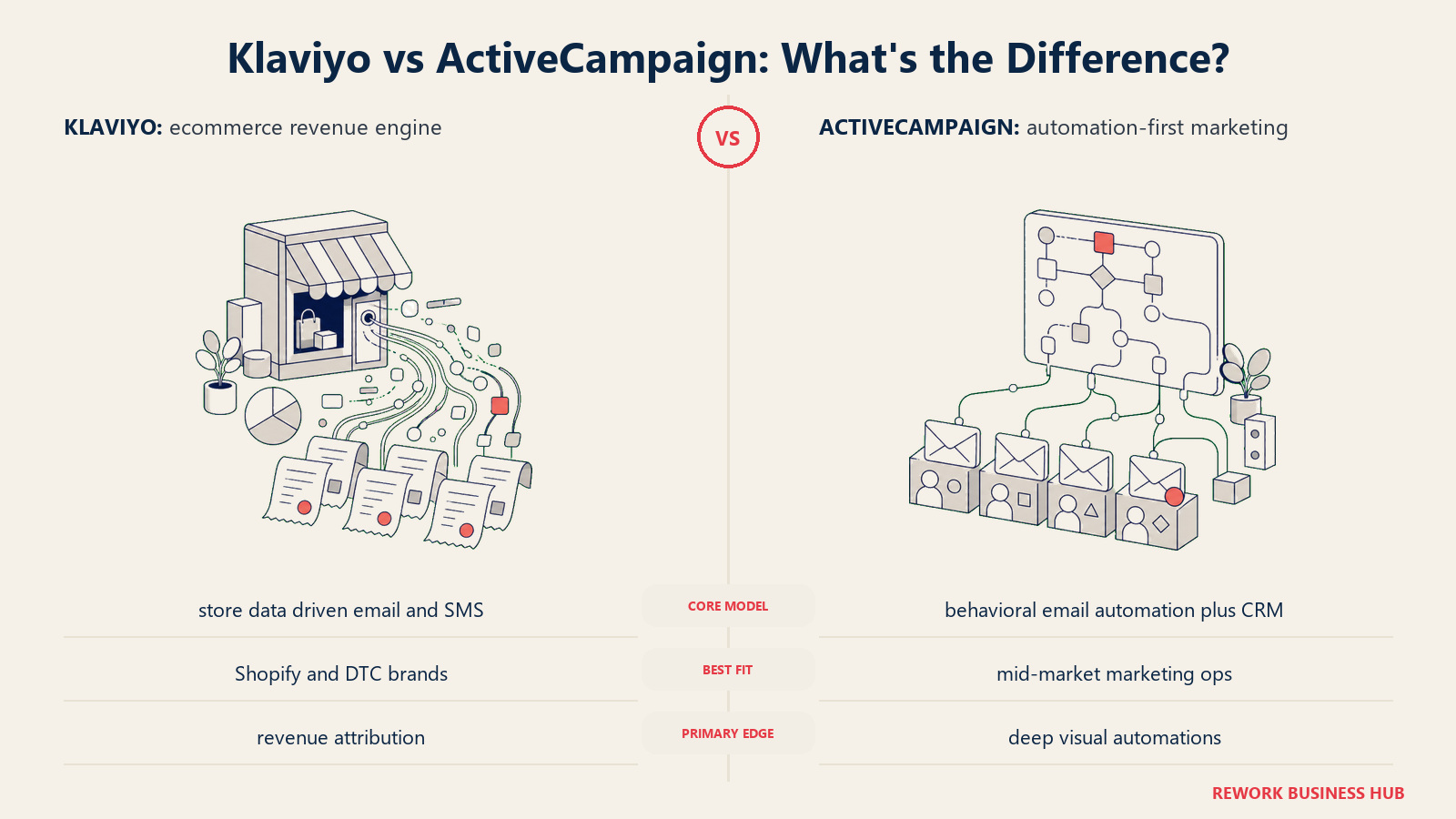 Klaviyo vs ActiveCampaign: What's the Difference?

KLAVIYO: ecommerce revenue engine

VS

ACTIVECAMPAIGN: automation-first marketing

| | | |
|---|---|---|
| store data driven email and SMS | CORE MODEL | behavioral email automation plus CRM |
| Shopify and DTC brands | BEST FIT | mid-market marketing ops |
| revenue attribution | PRIMARY EDGE | deep visual automations |

REWORK BUSINESS HUB